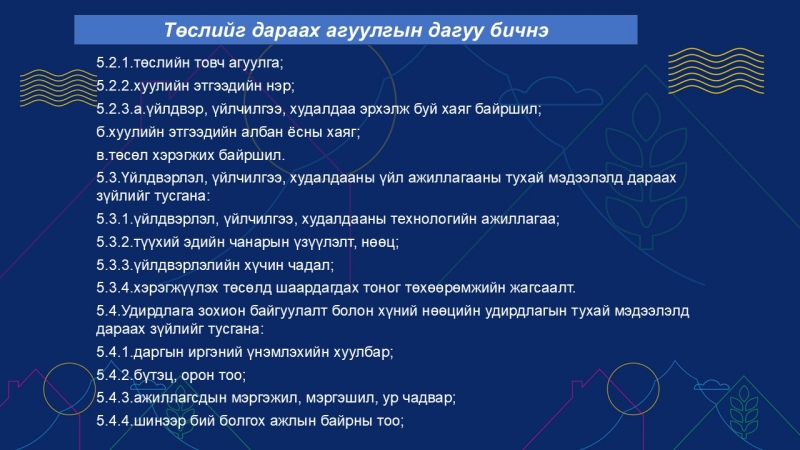 Төслийг дараах агуулгын дагуу бичнэ

5.2.1.төслийн товч агуулга;

5.2.2.хуулийн этгээдийн нэр;

5.2.3.а.үйлдвэр, үйлчилгээ, худалдаа эрхэлж буй хаяг байршил;

б.хуулийн этгээдийн албан ёсны хаяг;

в.төсөл хэрэгжих байршил.

5.3.Үйлдвэрлэл, үйлчилгээ, худалдааны үйл ажиллагааны тухай мэдээлэлд дараах зүйлийг тусгана:

5.3.1.үйлдвэрлэл, үйлчилгээ, худалдааны технологийн ажиллагаа;

5.3.2.түүхий эдийн чанарын үзүүлэлт, нөөц;

5.3.3.үйлдвэрлэлийн хүчин чадал;

5.3.4.хэрэгжүүлэх төсөлд шаардагдах тоног төхөөрөмжийн жагсаалт.

5.4.Удирдлага зохион байгуулалт болон хүний нөөцийн удирдлагын тухай мэдээлэлд дараах зүйлийг тусгана:

5.4.1.даргын иргэний үнэмлэхийн хуулбар;

5.4.2.бүтэц, орон тоо;

5.4.3.ажиллагсдын мэргэжил, мэргэшил, ур чадвар;

5.4.4.шинээр бий болгох ажлын байрны тоо;